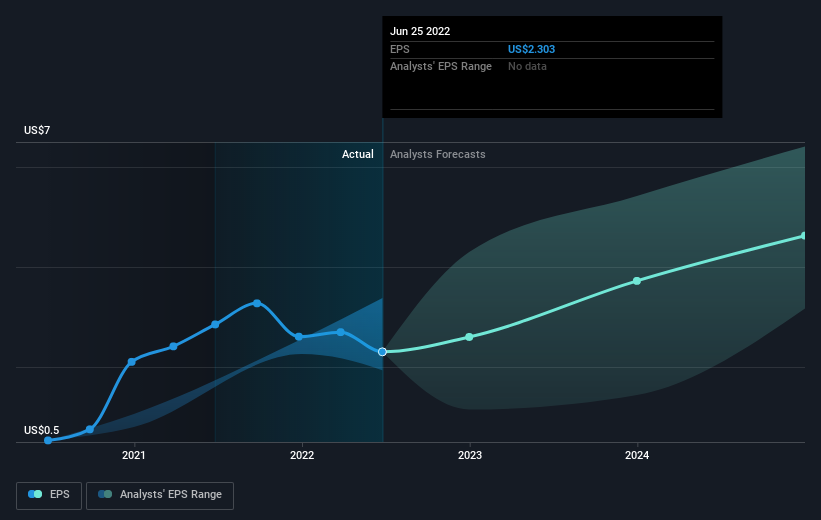 Jun 25 2022
EPS US$2.303
Analysts' EPS Range No data

US$7

Actual Analysts Forecasts

US$0.5

2021 2022 2023 2024

EPS Analysts' EPS Range